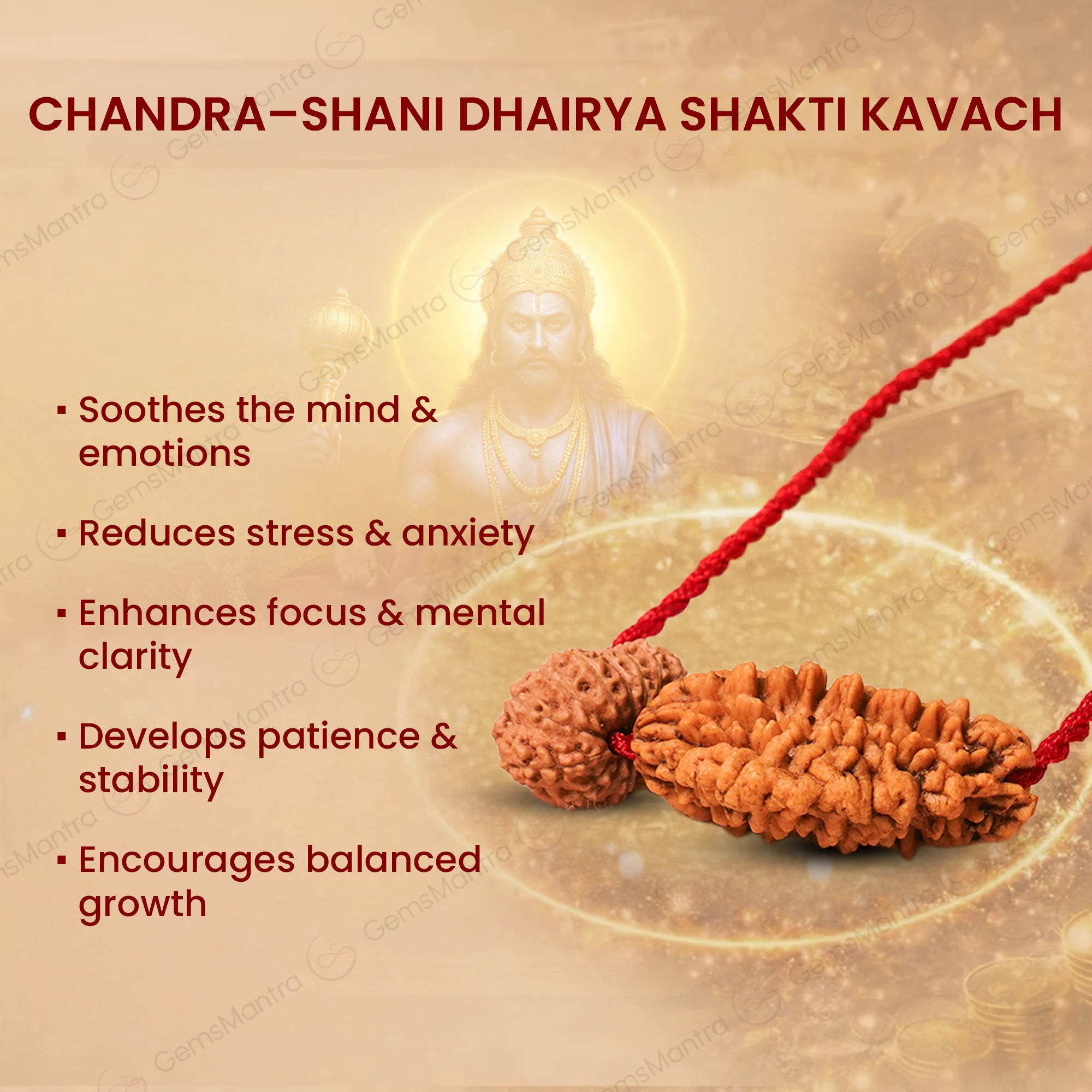 CHANDRA–SHANI DHAIRYA SHAKTI KAVACH

▪ Soothes the mind & emotions

▪ Reduces stress & anxiety

▪ Enhances focus & mental clarity

▪ Develops patience & stability

▪ Encourages balanced growth

GemsMantra